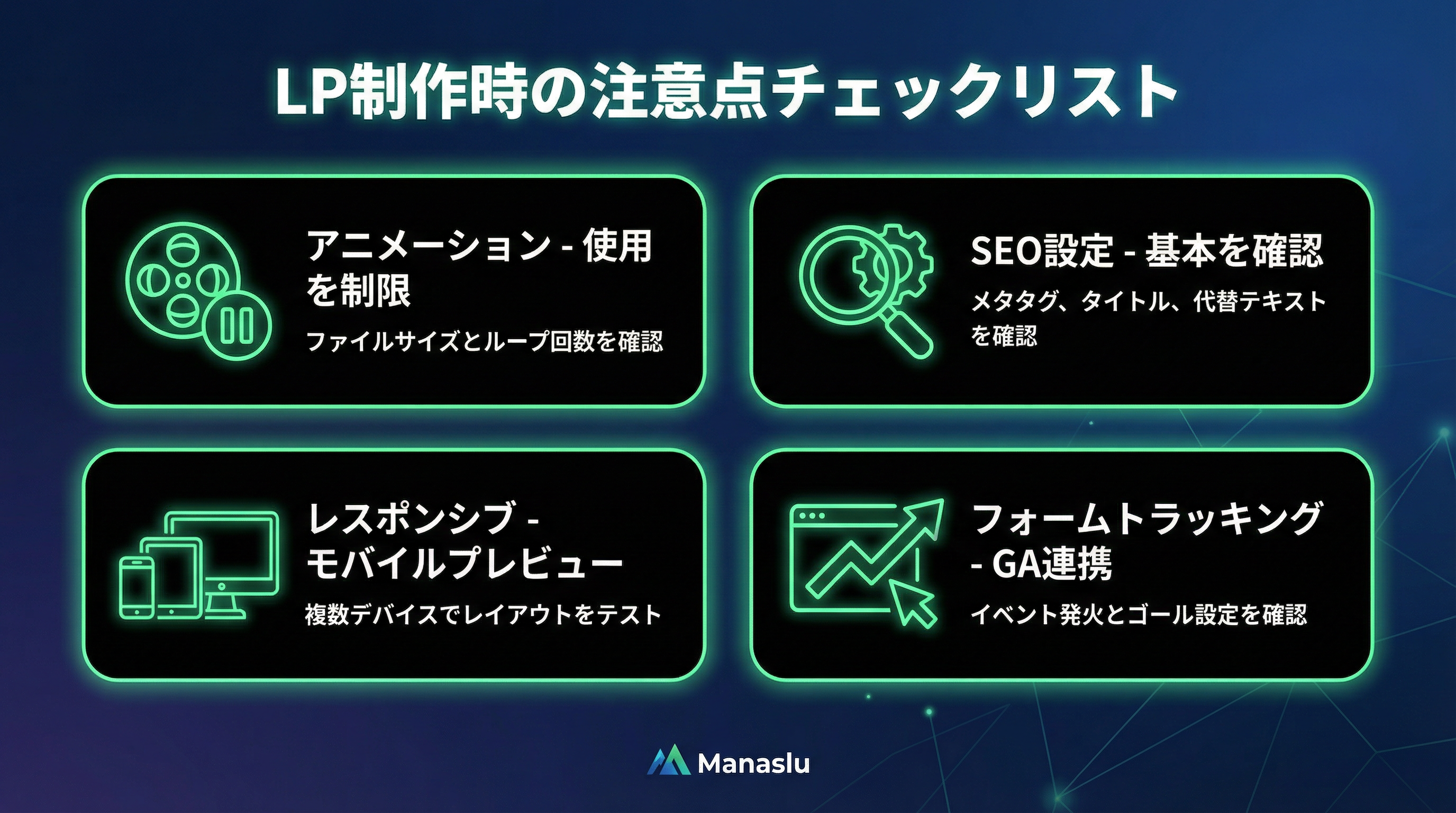 LP制作時の注意点チェックリスト

アニメーション - 使用を制限

ファイルサイズとループ回数を確認

SEO設定 - 基本を確認

メタタグ、タイトル、代替テキストを確認

レスポンシブ - モバイルプレビュー

複数デバイスでレイアウトをテスト

フォームトラッキング - GA連携

イベント発火とゴール設定を確認

Manaslu